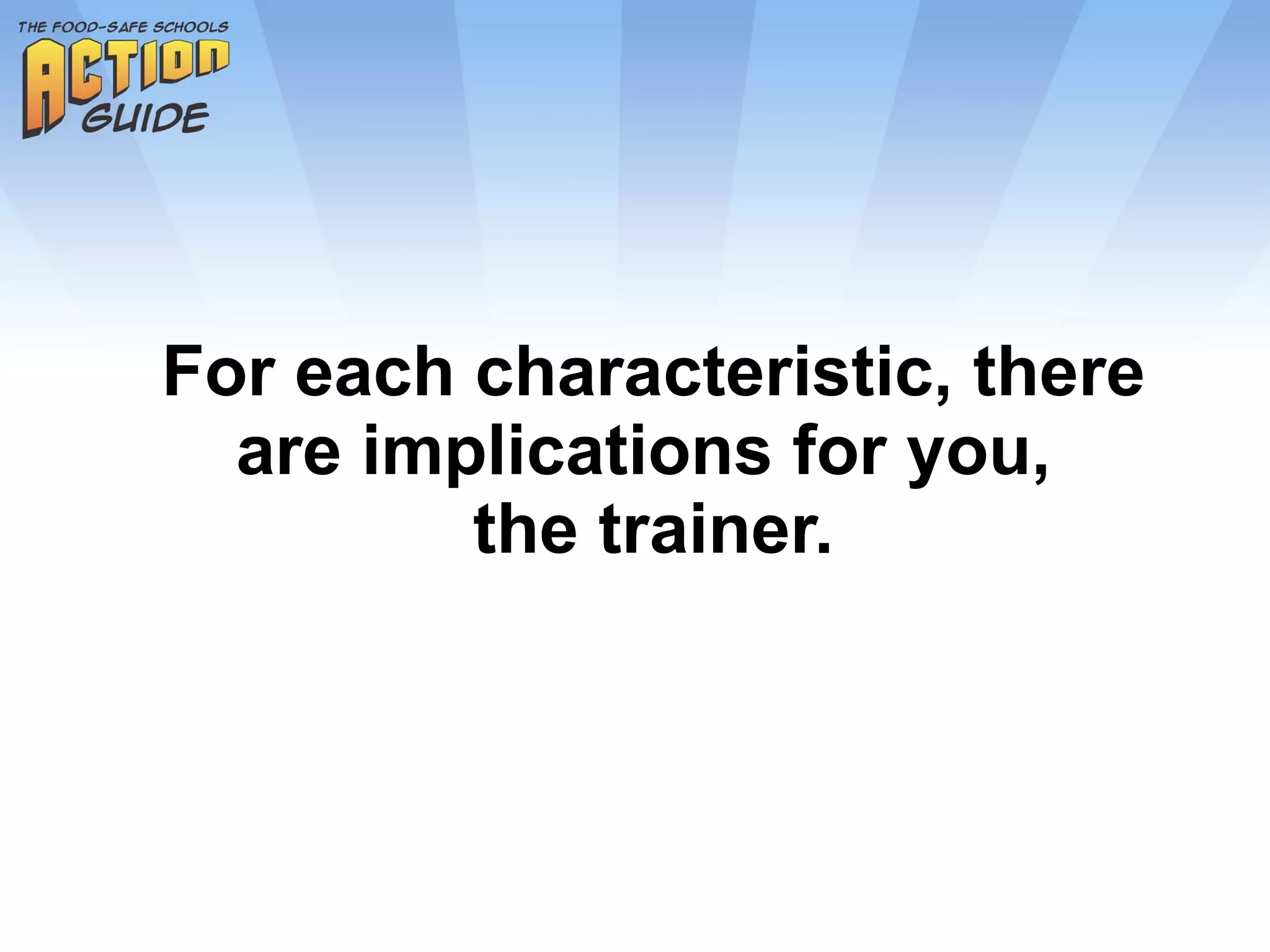 THE FOOD-SAFE SCHOOLS
ACTION
GUIDE

For each characteristic, there are implications for you, the trainer.